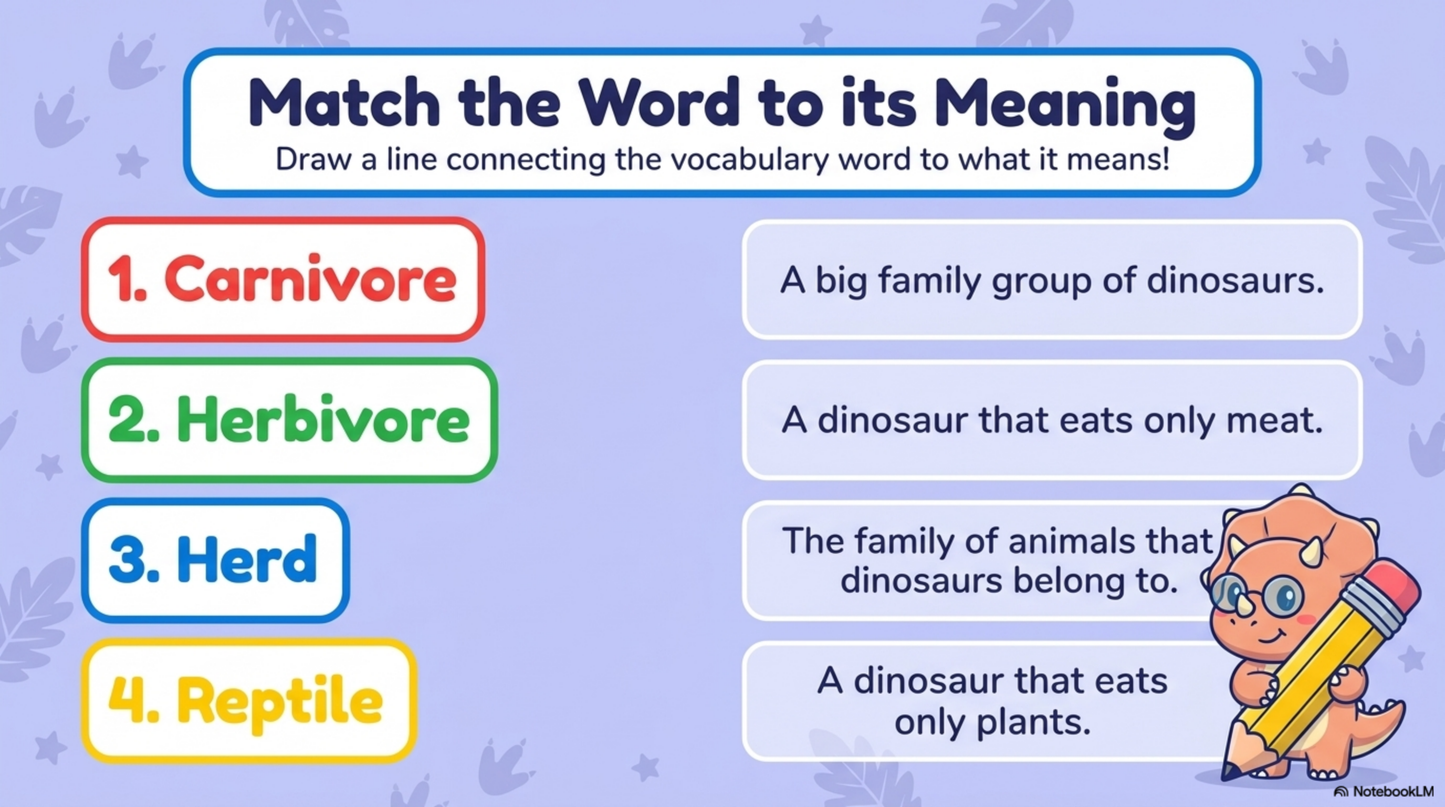 Match the Word to its Meaning
Draw a line connecting the vocabulary word to what it means!

1. Carnivore

2. Herbivore

3. Herd

4. Reptile

A big family group of dinosaurs.

A dinosaur that eats only meat.

The family of animals that dinosaurs belong to.

A dinosaur that eats only plants.

NotebookLM